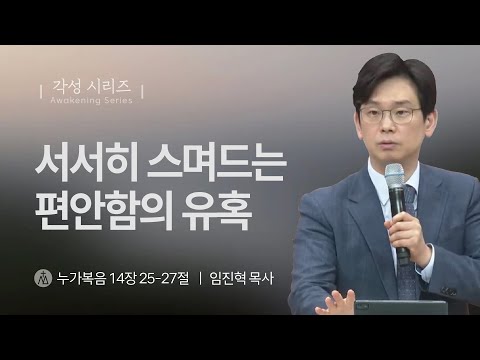 | 각성 시리즈 |
Awakening Series

서서히 스며드는
편안함의 유혹

누가복음 14장 25-27절 | 임진혁 목사